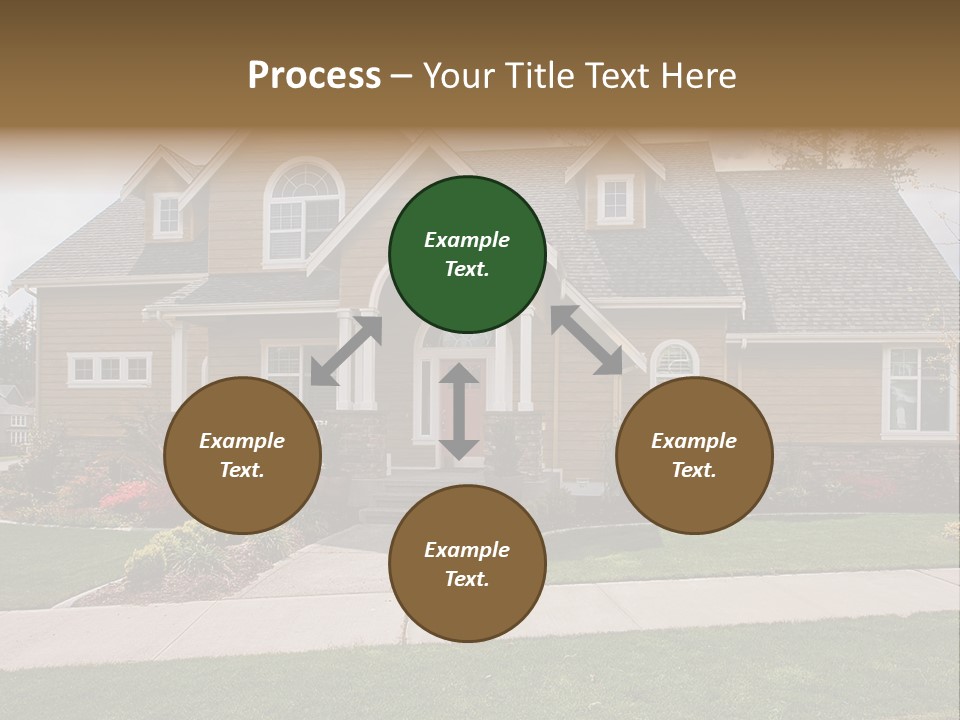 Process – Your Title Text Here

Example Text.

Example Text.

Example Text.

Example Text.